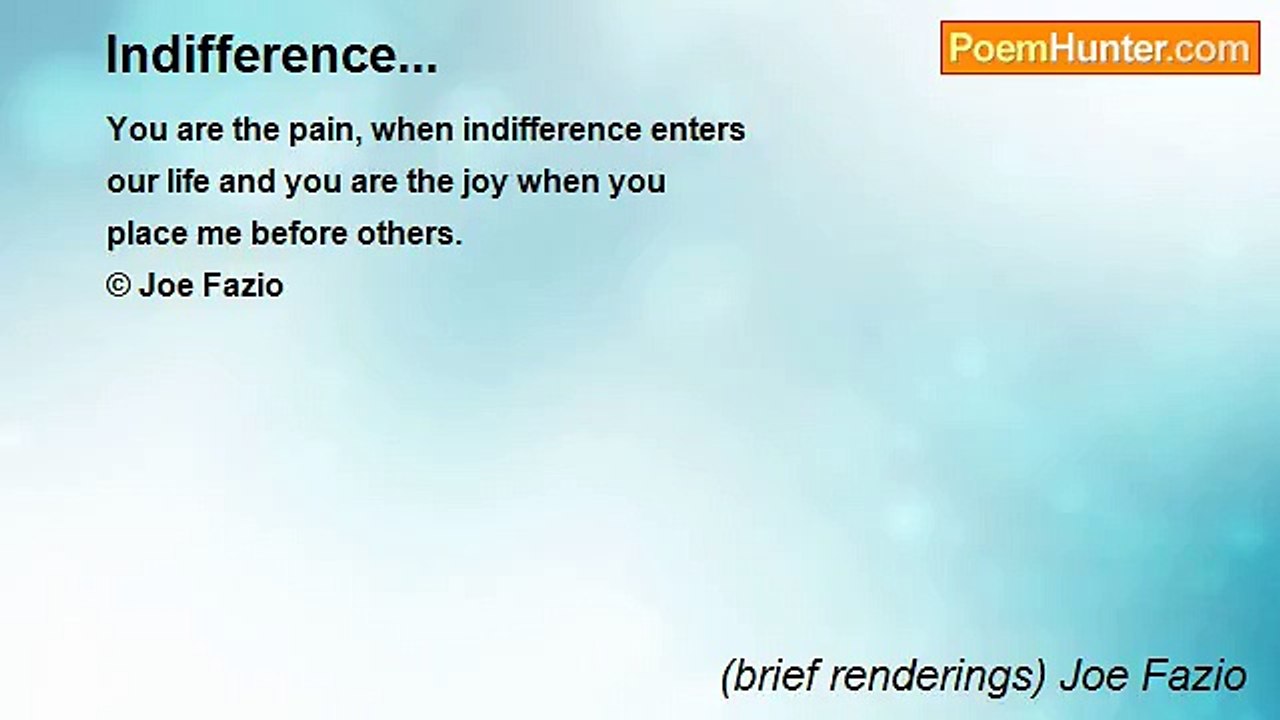 Indifference...

PoemHunter.com

You are the pain, when indifference enters
our life and you are the joy when you
place me before others.
© Joe Fazio

(brief renderings) Joe Fazio